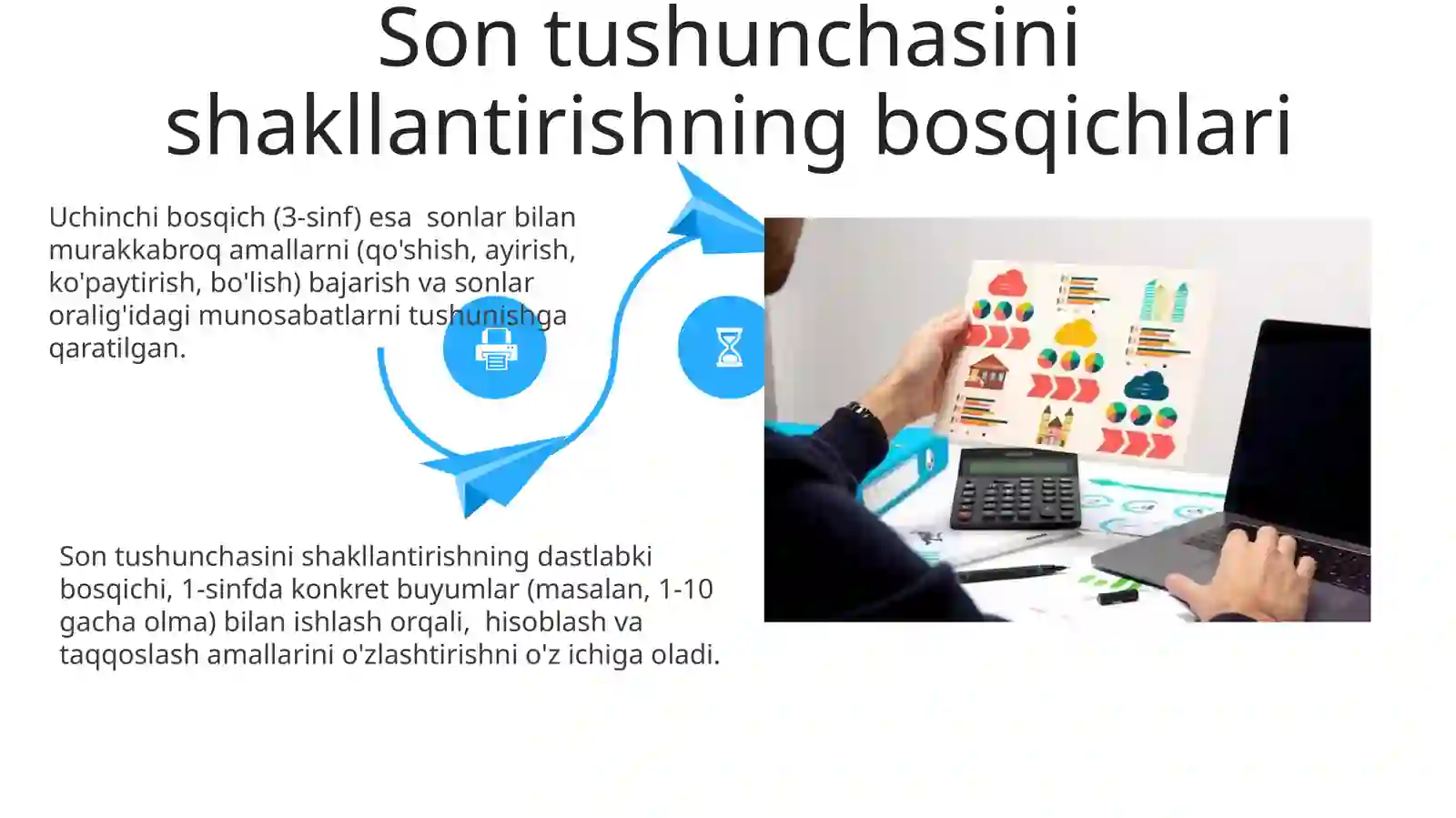 Son tushunchasini shakllantirishning bosqichlari

Uchinchi bosqich (3-sinf) esa sonlar bilan murakkabroq amallarni (qo'shish, ayirish, ko'paytirish, bo'lish) bajarish va sonlar oralig'idagi munosabatlarni tushunishga qaratilgan.

Son tushunchasini shakllantirishning dastlabki bosqichi, 1-sinfda konkret buyumlar (masalan, 1-10 gacha olma) bilan ishlash orqali, hisoblash va taqqoslash amallarini o'zlashtirishni o'z ichiga oladi.